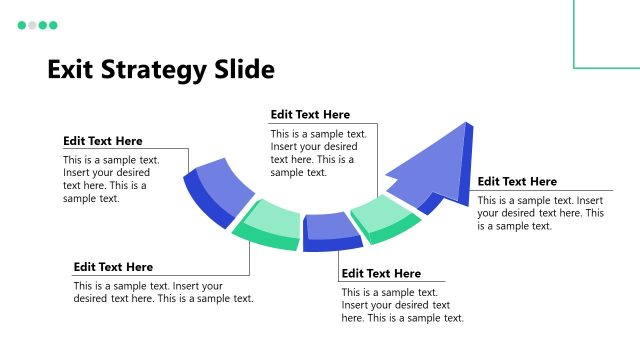 Exit Strategy Slide

Edit Text Here
This is a sample text. Insert your desired text here. This is a sample text.

Edit Text Here
This is a sample text. Insert your desired text here. This is a sample text.

Edit Text Here
This is a sample text. Insert your desired text here. This is a sample text.

Edit Text Here
This is a sample text. Insert your desired text here. This is a sample text.

Edit Text Here
This is a sample text. Insert your desired text here. This is a sample text.